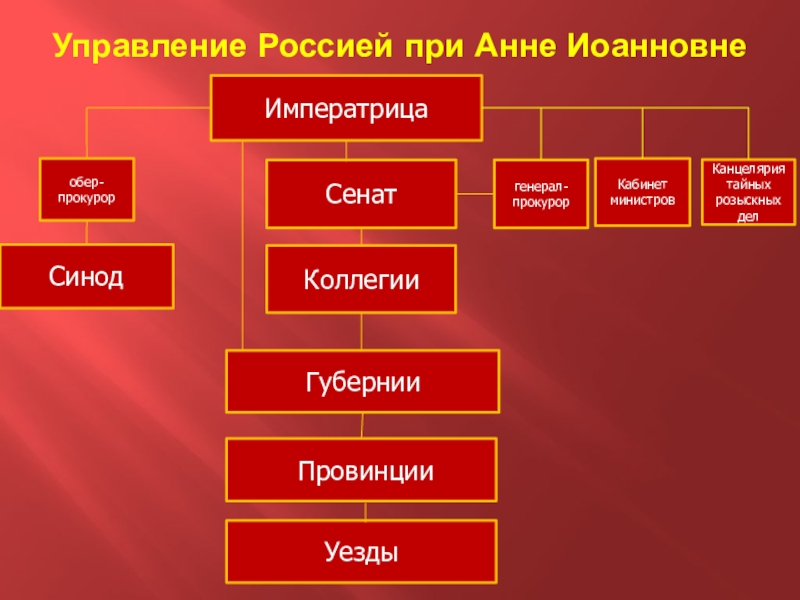 Управление Россией при Анне Иоанновне

Императрица

обер-прокурор

Сенат

генерал-прокурор

Кабинет министров

Канцелярия тайных розыскных дел

Синод

Коллегии

Губернии

Провинции

Уезды